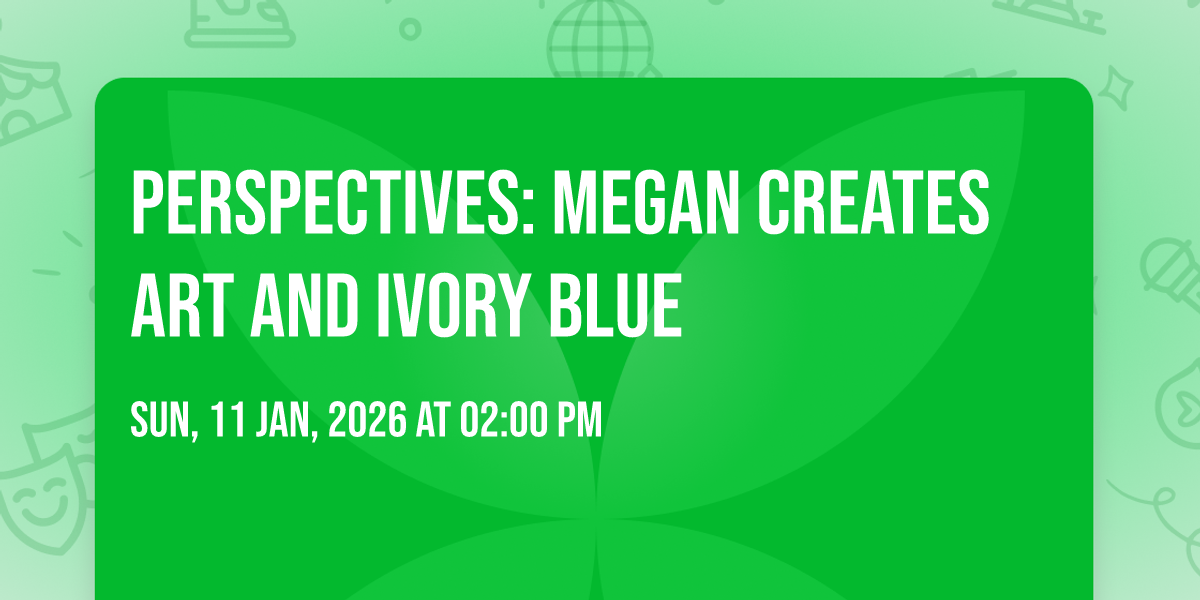 PERSPECTIVES: MEGAN CREATES ART AND IVORY BLUE

SUN, 11 JAN, 2026 AT 02:00 PM